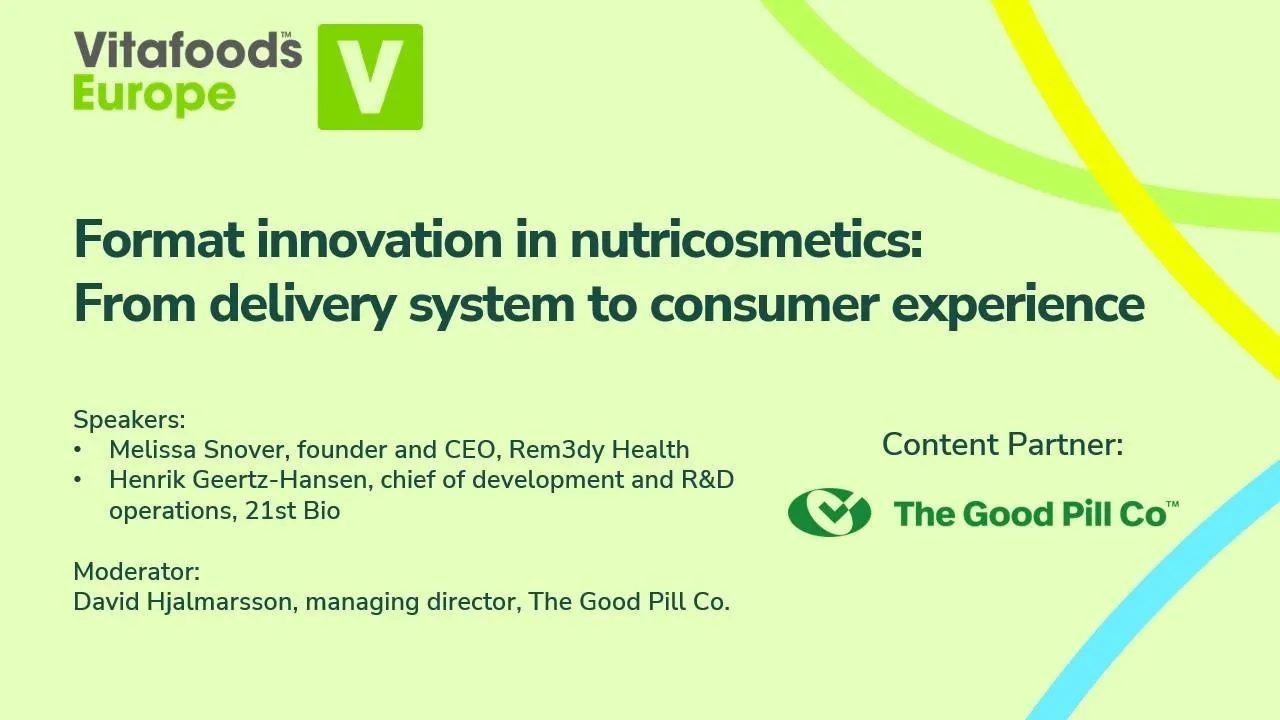 Vitafoods™ Europe

V

Format innovation in nutricosmetics: From delivery system to consumer experience

Speakers:
• Melissa Snover, founder and CEO, Rem3dy Health
• Henrik Geertz-Hansen, chief of development and R&D operations, 21st Bio

Moderator:
David Hjalmarsson, managing director, The Good Pill Co.

Content Partner:

The Good Pill Co™